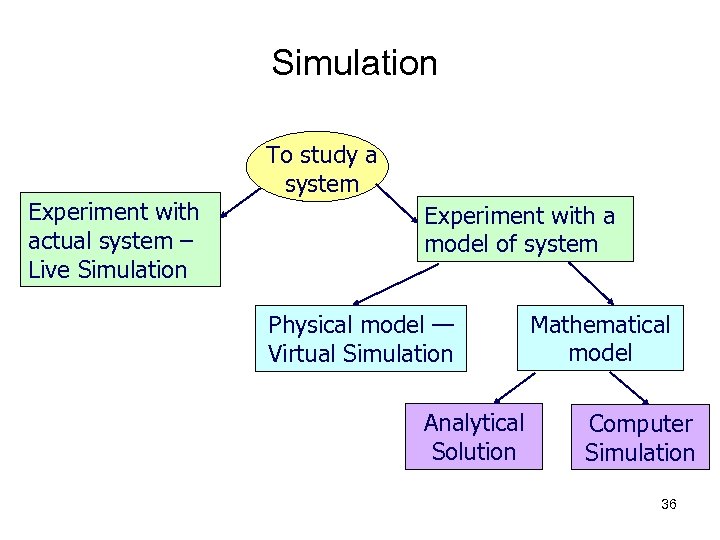 Simulation

To study a system

Experiment with actual system – Live Simulation

Experiment with a model of system

Physical model — Virtual Simulation

Mathematical model

Analytical Solution

Computer Simulation

36